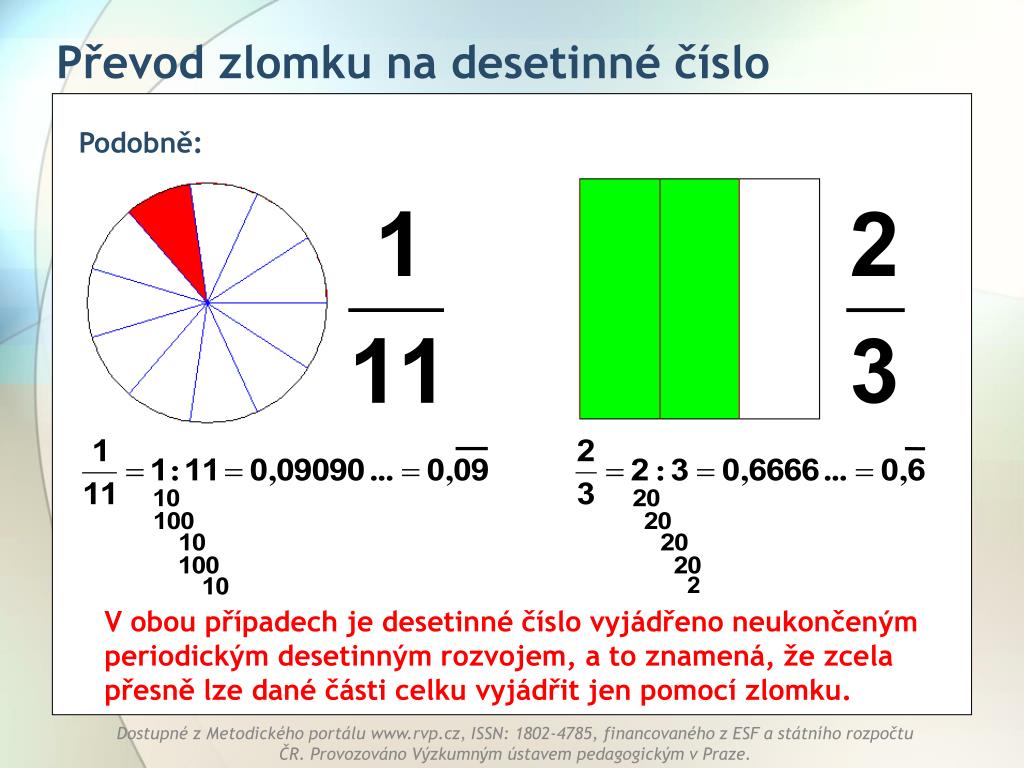 Převod zlomku na desetinné číslo

Podobně:

$\frac{1}{11}$

$\frac{2}{3}$

$\frac{1}{11} = 1 : 11 = 0{,}09090\ldots = 0{,}\overline{09}$
10
100
10
100
10

$\frac{2}{3} = 2 : 3 = 0{,}6666\ldots = 0{,}\overline{6}$
20
20
20
20
2

V obou případech je desetinné číslo vyjádřeno neukončeným periodickým desetinným rozvojem, a to znamená, že zcela přesně lze dané části celku vyjádřit jen pomocí zlomku.

Dostupné z Metodického portálu www.rvp.cz, ISSN: 1802-4785, financovaného z ESF a státního rozpočtu ČR. Provozováno Výzkumným ústavem pedagogickým v Praze.